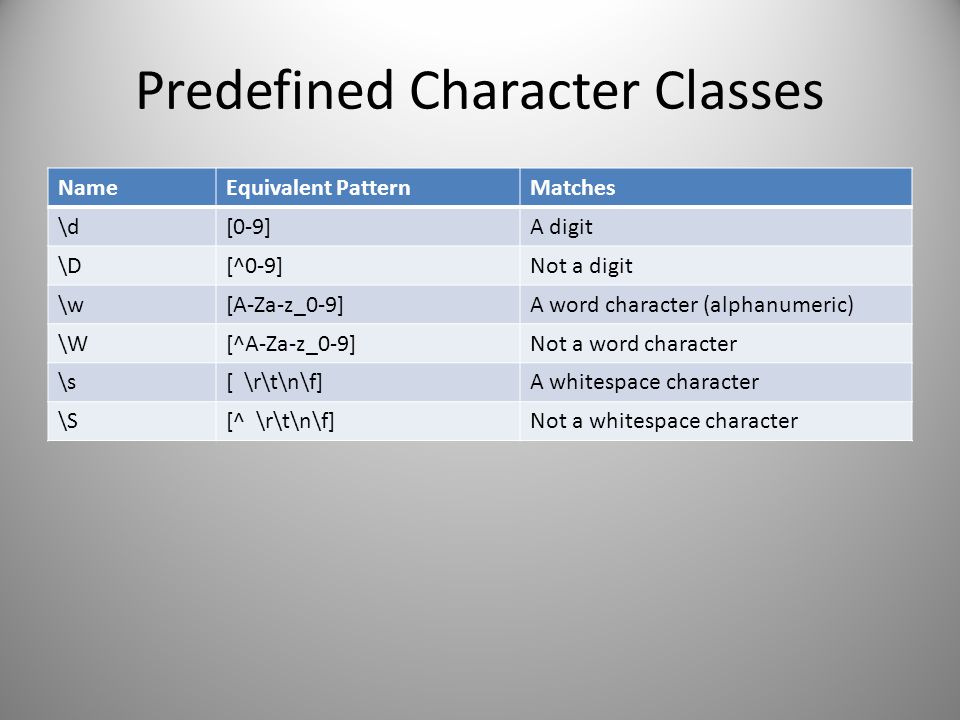 Predefined Character Classes

| Name | Equivalent Pattern | Matches |
|---|---|---|
| \d | [0-9] | A digit |
| \D | [^0-9] | Not a digit |
| \w | [A-Za-z_0-9] | A word character (alphanumeric) |
| \W | [^A-Za-z_0-9] | Not a word character |
| \s | [ \r\t\n\f] | A whitespace character |
| \S | [^ \r\t\n\f] | Not a whitespace character |